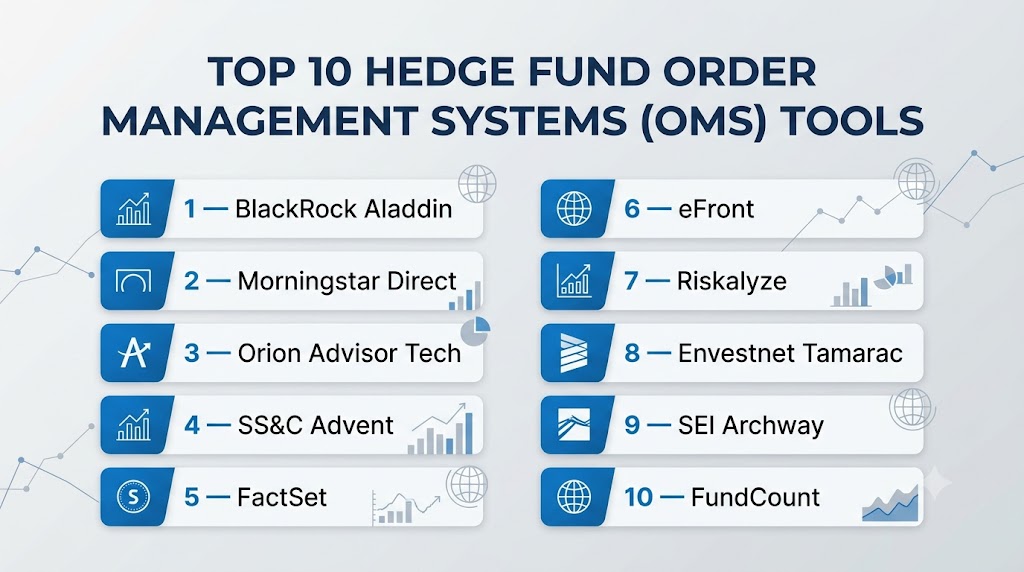 TOP 10 HEDGE FUND ORDER MANAGEMENT SYSTEMS (OMS) TOOLS

1 — BlackRock Aladdin

2 — Morningstar Direct

3 — Orion Advisor Tech

4 — SS&C Advent

5 — FactSet

6 — eFront

7 — Riskalyze

8 — Envestnet Tamarac

9 — SEI Archway

10 — FundCount